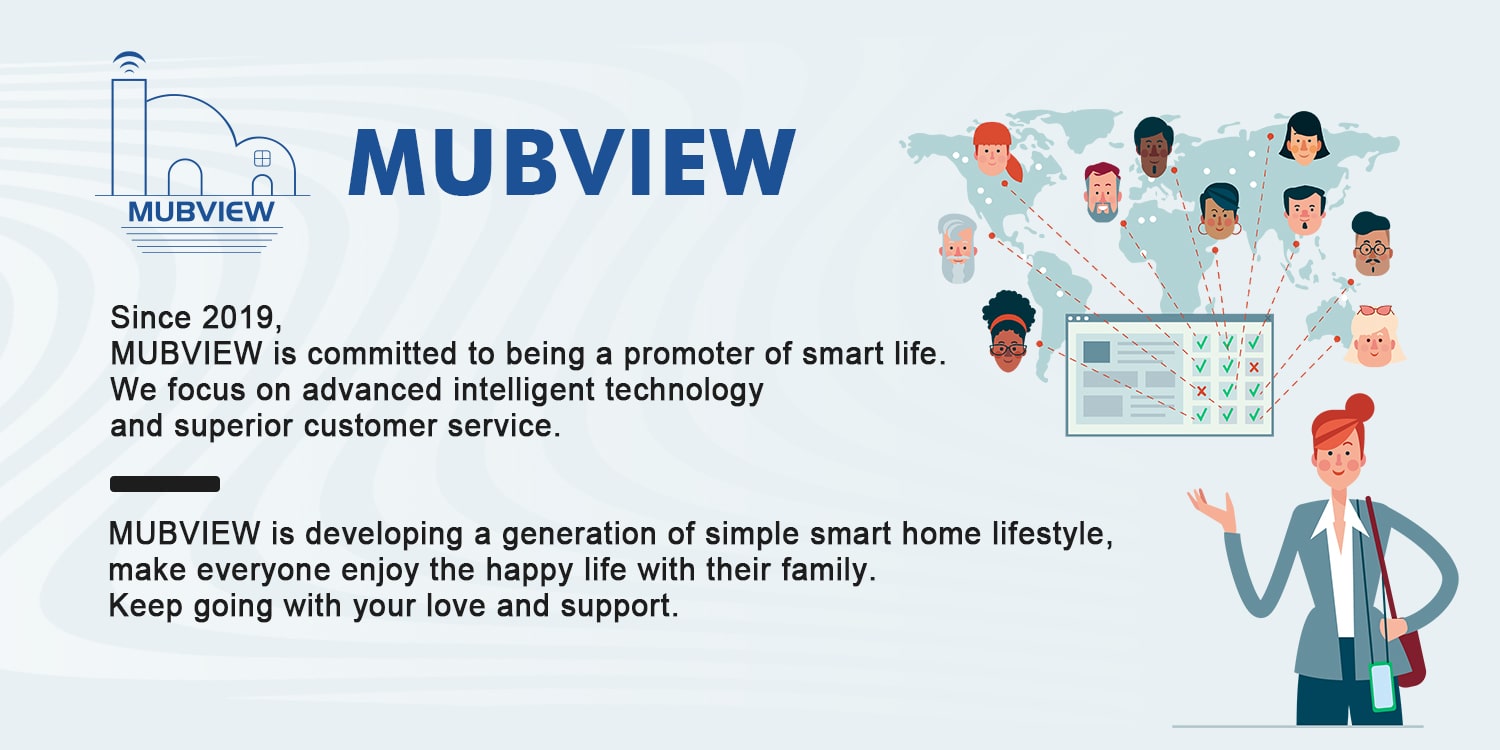 MUBVIEW

MUBVIEW

Since 2019,
MUBVIEW is committed to being a promoter of smart life.
We focus on advanced intelligent technology
and superior customer service.

MUBVIEW is developing a generation of simple smart home lifestyle,
make everyone enjoy the happy life with their family.
Keep going with your love and support.